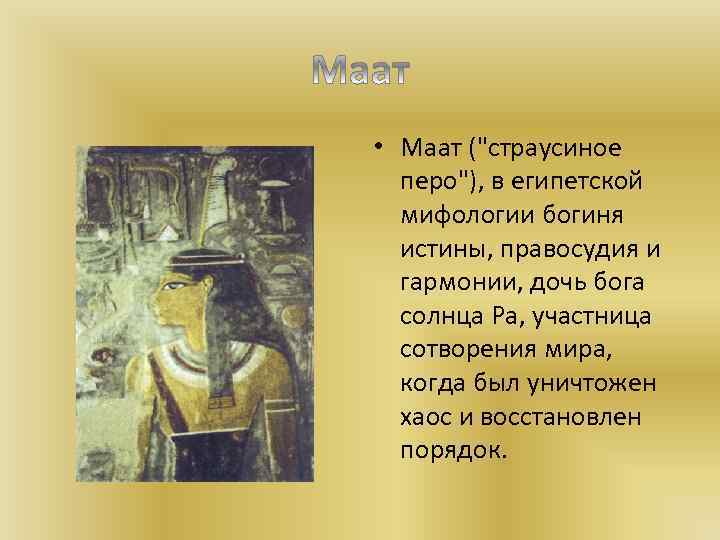 Маат

• Маат ("страусиное перо"), в египетской мифологии богиня истины, правосудия и гармонии, дочь бога солнца Ра, участница сотворения мира, когда был уничтожен хаос и восстановлен порядок.